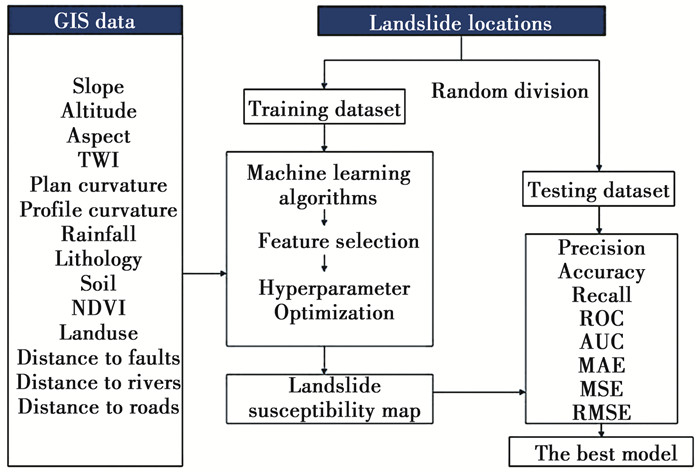 GIS data

Slope
Altitude
Aspect
TWI
Plan curvature
Profile curvature
Rainfall
Lithology
Soil
NDVI
Landuse
Distance to faults
Distance to rivers
Distance to roads

Landslide locations

Random division

Training dataset

Machine learning algorithms
Feature selection
Hyperparameter Optimization

Landslide susceptibility map

Testing dataset

Precision
Accuracy
Recall
ROC
AUC
MAE
MSE
RMSE

The best model